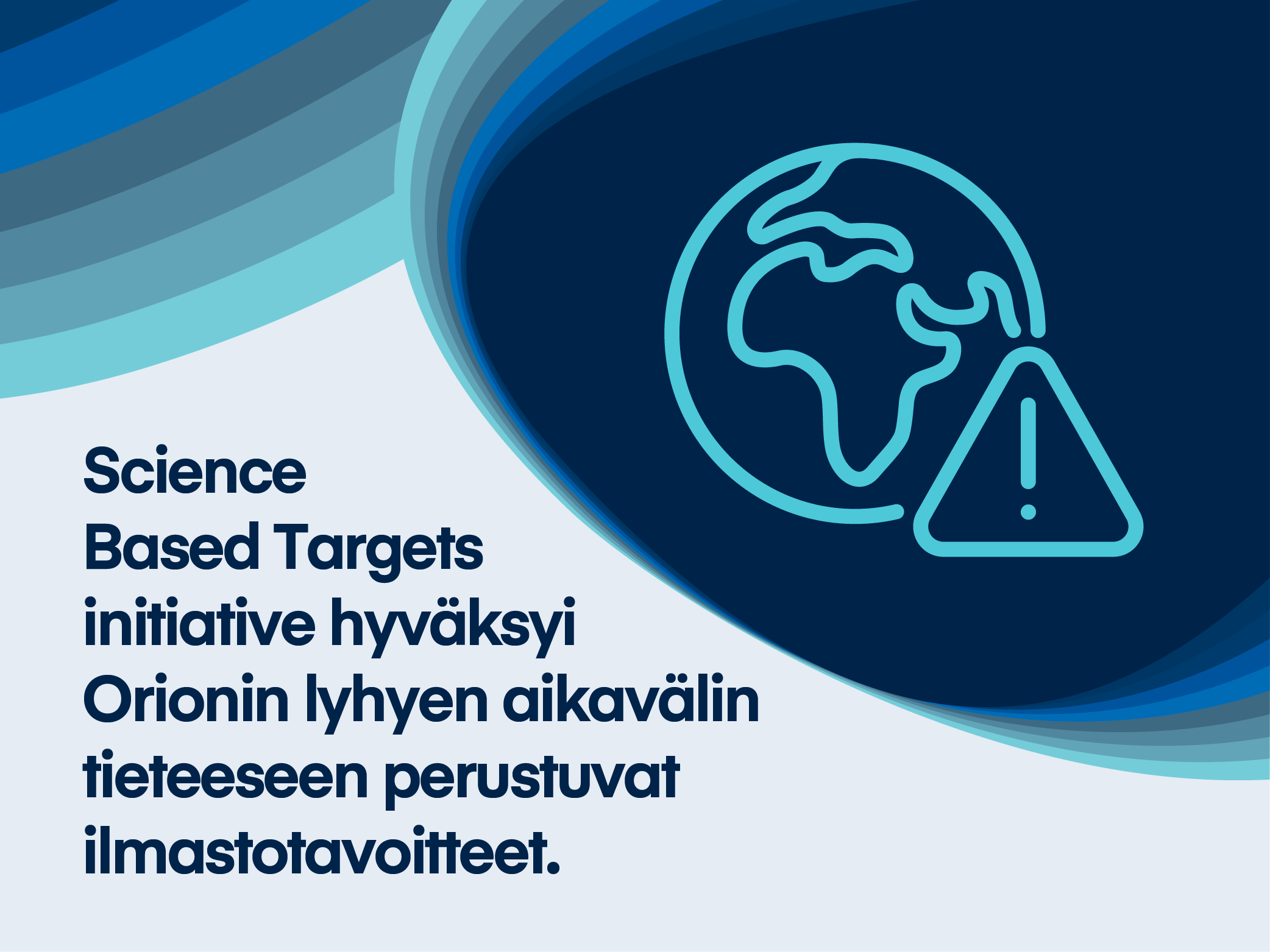 Science Based Targets initiative hyväksyi Orionin lyhyen aikavälin tieteeseen perustuvat ilmastotavoitteet.